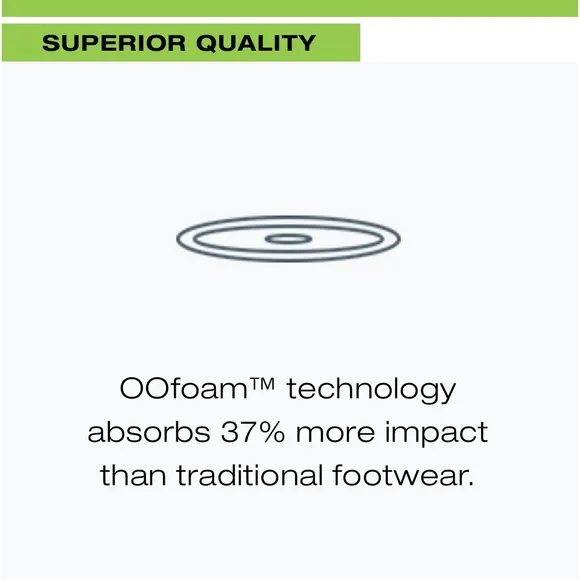 SUPERIOR QUALITY

OOfoam™ technology absorbs 37% more impact than traditional footwear.